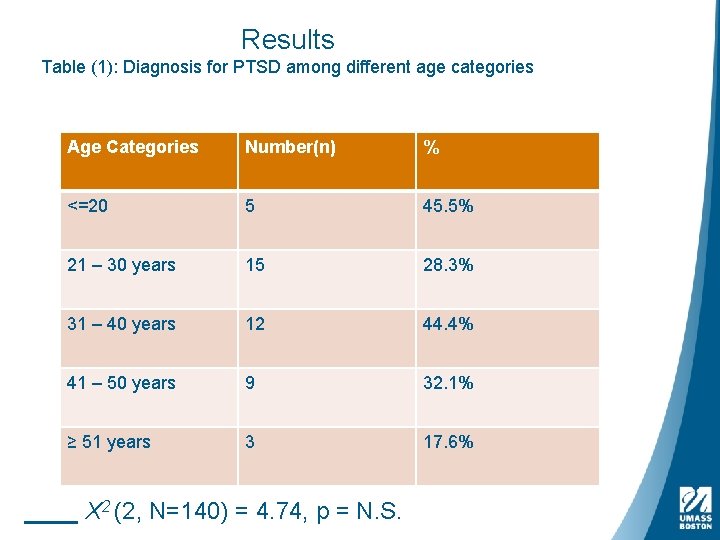 Results

Table (1): Diagnosis for PTSD among different age categories

| Age Categories | Number(n) | % |
|---|---|---|
| <=20 | 5 | 45.5% |
| 21 – 30 years | 15 | 28.3% |
| 31 – 40 years | 12 | 44.4% |
| 41 – 50 years | 9 | 32.1% |
| ≥ 51 years | 3 | 17.6% |

$X^2$ (2, N=140) = 4.74, p = N.S.

UMASS BOSTON